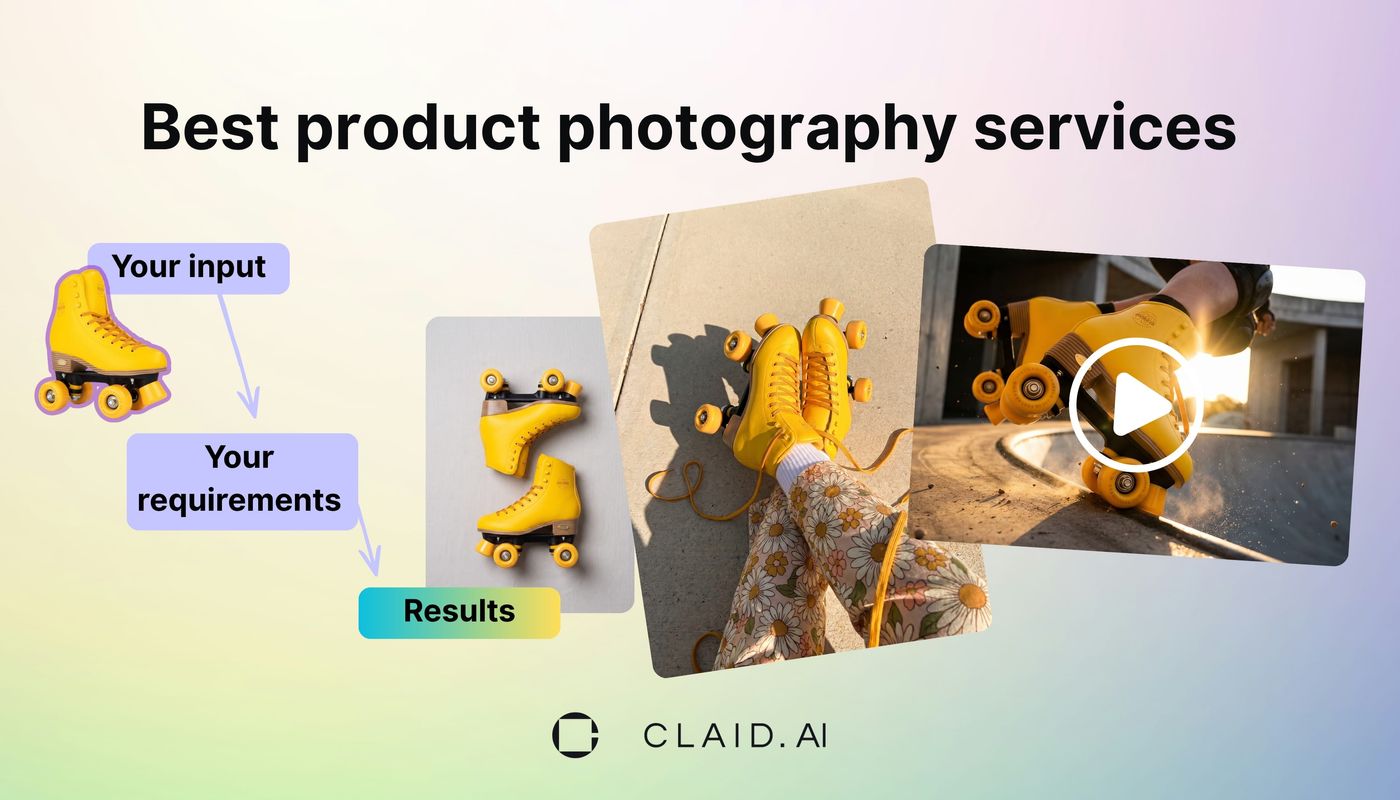 Best product photography services

Your input

Your requirements

Results

CLAID.AI